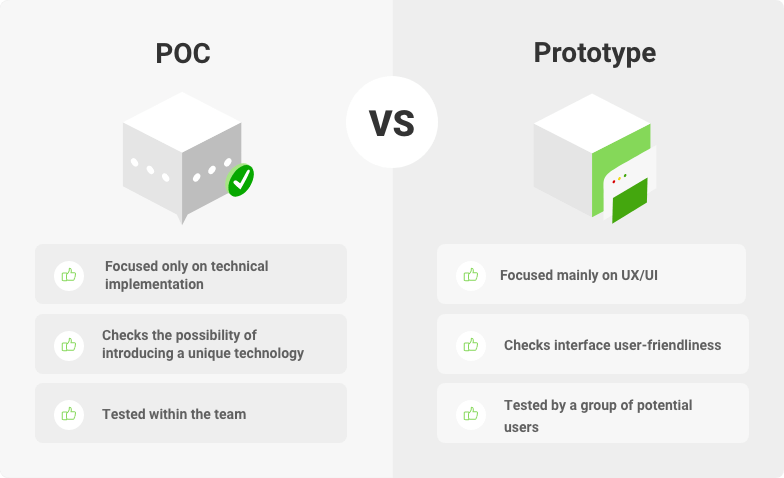 POC

VS

Prototype

Focused only on technical implementation

Checks the possibility of introducing a unique technology

Tested within the team

Focused mainly on UX/UI

Checks interface user-friendliness

Tested by a group of potential users